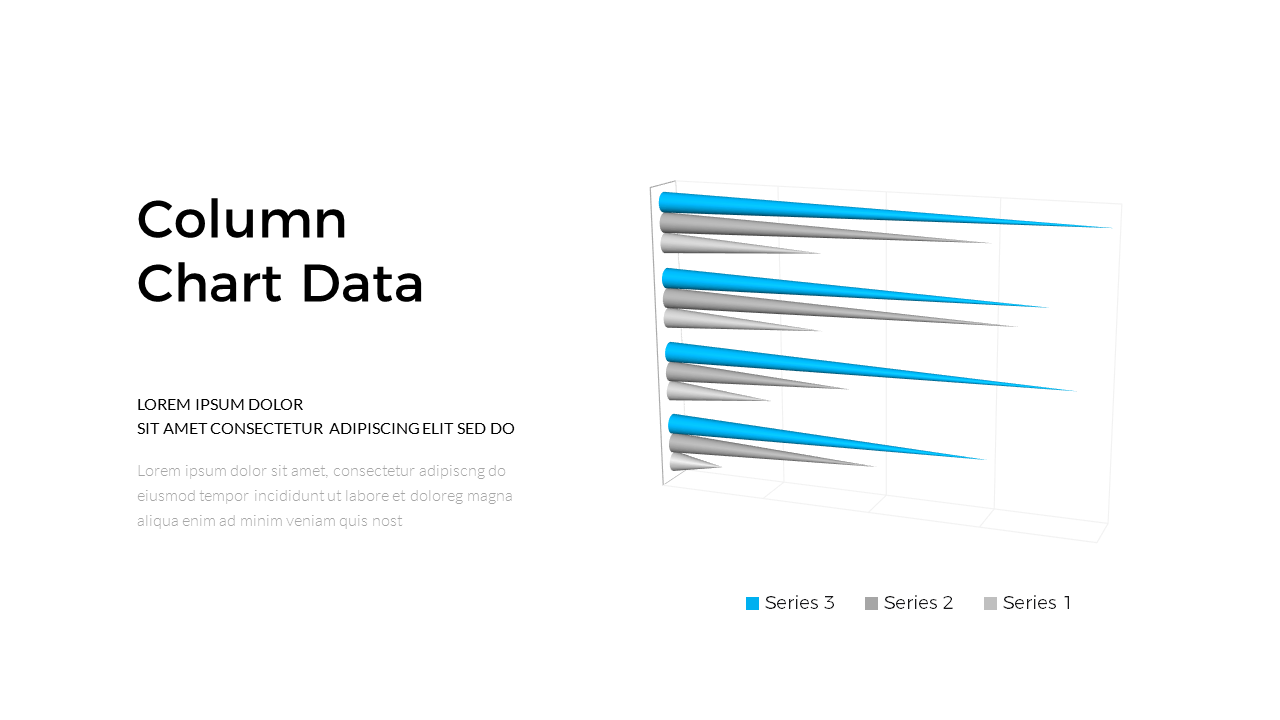 Column Chart Data

LOREM IPSUM DOLOR
SIT AMET CONSECTETUR ADIPISCING ELIT SED DO

Lorem ipsum dolor sit amet, consectetur adipiscng do eiusmod tempor incididunt ut labore et doloreg magna aliqua enim ad minim veniam quis nost

Series 3 Series 2 Series 1